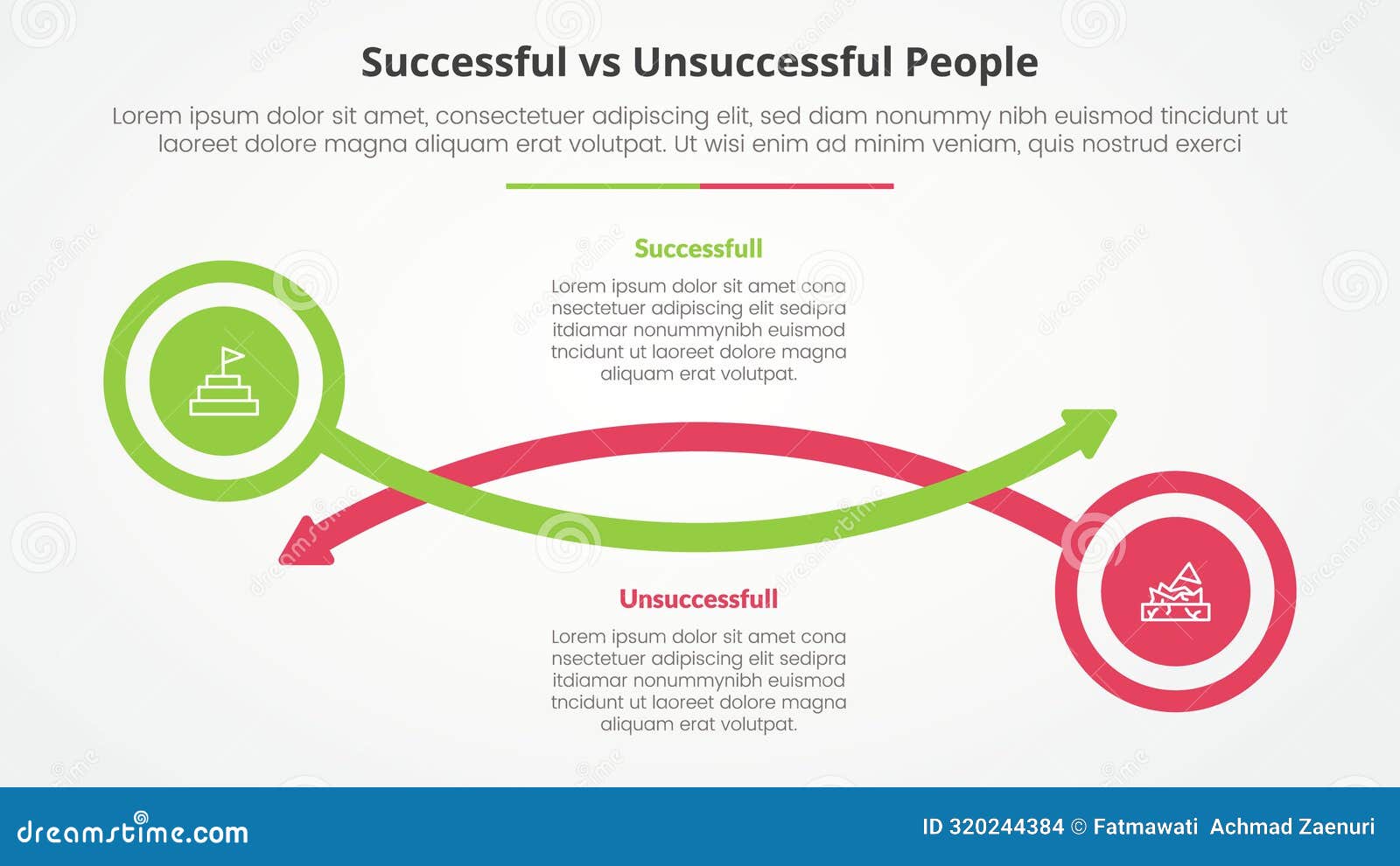 Successful vs Unsuccessful People

Lorem ipsum dolor sit amet, consectetuer adipiscing elit, sed diam nonummy nibh euismod tincidunt ut laoreet dolore magna aliquam erat volutpat. Ut wisi enim ad minim veniam, quis nostrud exerci

Successfull

Lorem ipsum dolor sit amet cona nsectetuer adipiscing elit sedipra itdiamar nonummynibh euismod tncidunt ut laoreet dolore magna aliquam erat volutpat.

Unsuccessfull

Lorem ipsum dolor sit amet cona nsectetuer adipiscing elit sedipra itdiamar nonummynibh euismod tncidunt ut laoreet dolore magna aliquam erat volutpat.

dreamstime.com

ID 320244384 © Fatmawati Achmad Zaenuri